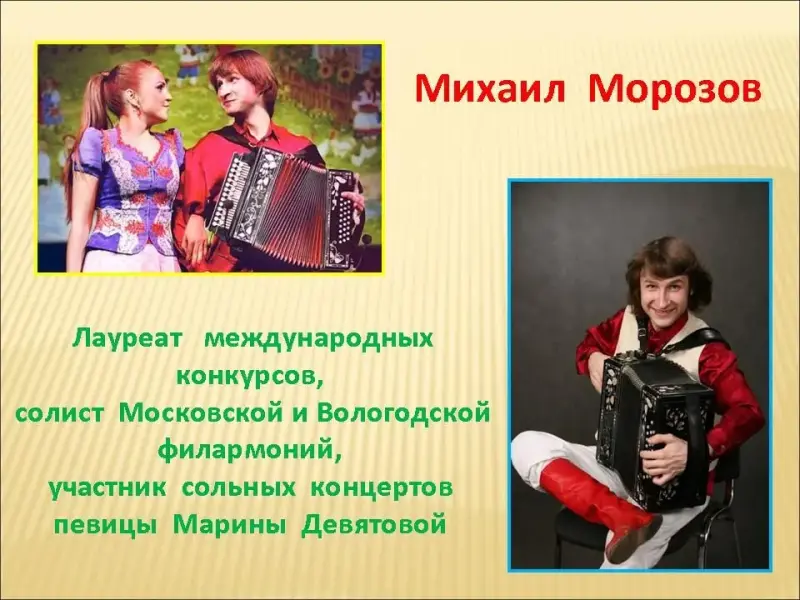 Михаил Морозов

Лауреат международных конкурсов, солист Московской и Вологодской филармоний, участник сольных концертов певицы Марины Девятовой